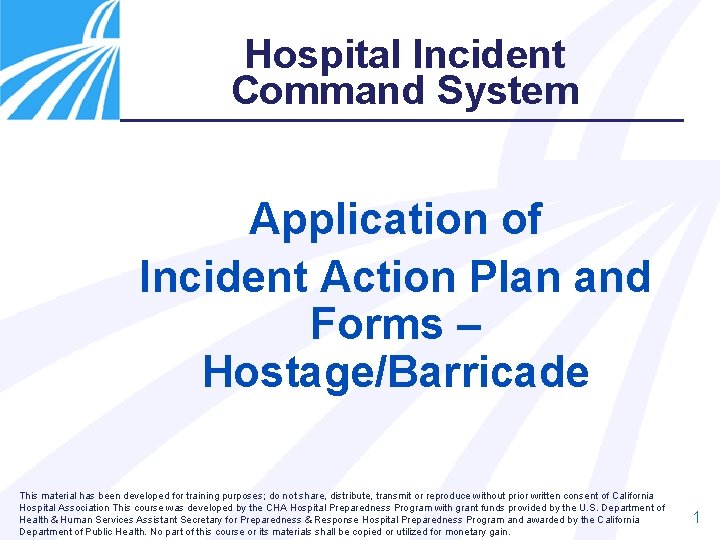 Hospital Incident Command System

Application of Incident Action Plan and Forms – Hostage/Barricade

This material has been developed for training purposes; do not share, distribute, transmit or reproduce without prior written consent of California Hospital Association This course was developed by the CHA Hospital Preparedness Program with grant funds provided by the U.S. Department of Health & Human Services Assistant Secretary for Preparedness & Response Hospital Preparedness Program and awarded by the California Department of Public Health. No part of this course or its materials shall be copied or utilized for monetary gain.

1